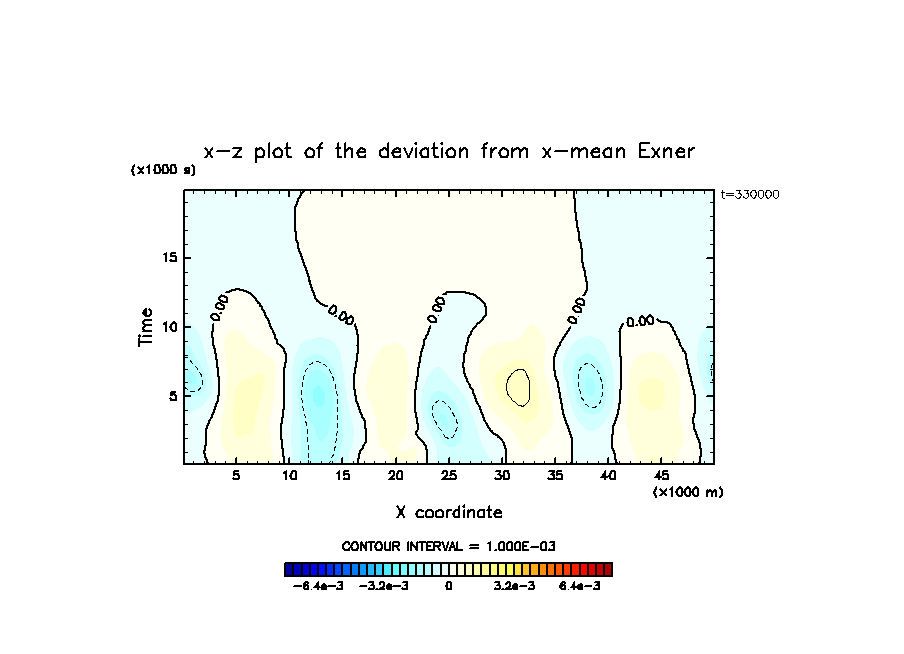 x−z plot of the deviation from x−mean Exner

(x1000 s)

t=330000

Time

15

10

5

0.00

0.00

0.00

0.00

0.00

5 10 15 20 25 30 35 40 45

(x1000 m)

X coordinate

CONTOUR INTERVAL = 1.000E−03

−6.4e−3 −3.2e−3 0 3.2e−3 6.4e−3